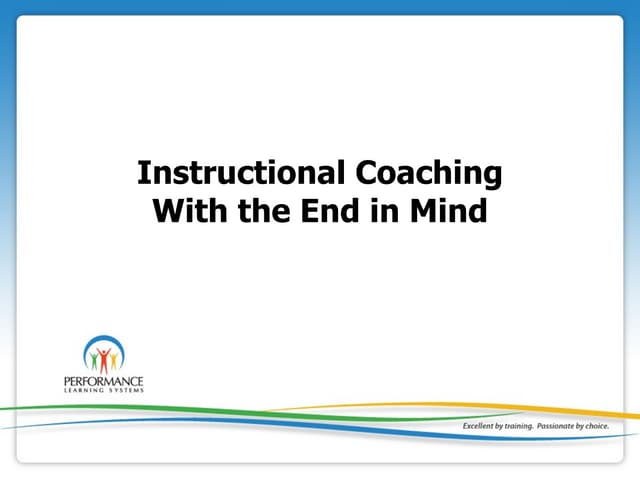 Instructional Coaching With the End in Mind

PERFORMANCE
LEARNING SYSTEMS

Excellent by training. Passionate by choice.